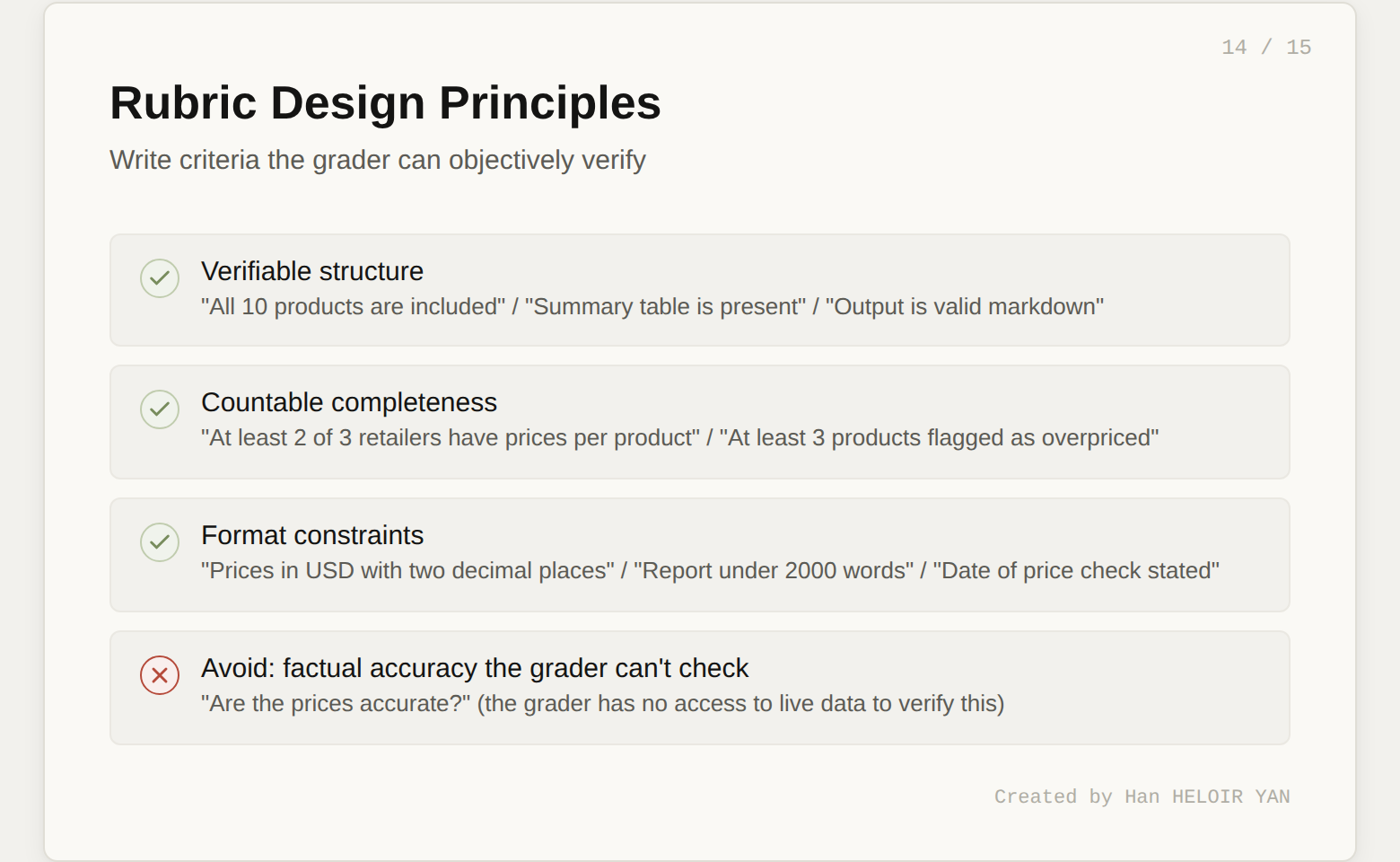 14 / 15

Rubric Design Principles

Write criteria the grader can objectively verify

Verifiable structure
"All 10 products are included" / "Summary table is present" / "Output is valid markdown"

Countable completeness
"At least 2 of 3 retailers have prices per product" / "At least 3 products flagged as overpriced"

Format constraints
"Prices in USD with two decimal places" / "Report under 2000 words" / "Date of price check stated"

Avoid: factual accuracy the grader can't check
"Are the prices accurate?" (the grader has no access to live data to verify this)

Created by Han HELOIR YAN